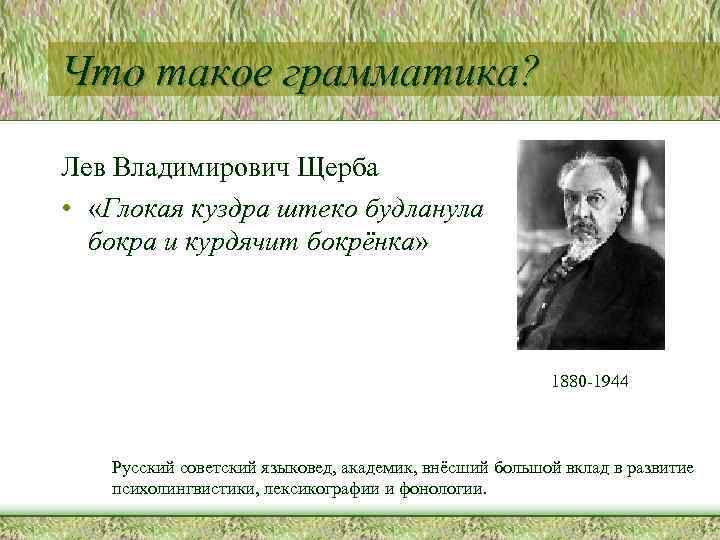 Что такое грамматика?

Лев Владимирович Щерба

• «Глокая куздра штеко будланула бокра и курдячит бокрёнка»

1880-1944

Русский советский языковед, академик, внёсший большой вклад в развитие психолингвистики, лексикографии и фонологии.